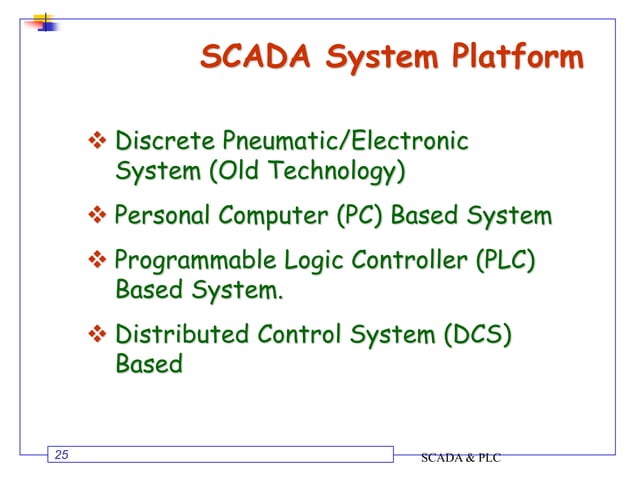 SCADA System Platform

❖ Discrete Pneumatic/Electronic System (Old Technology)

❖ Personal Computer (PC) Based System

❖ Programmable Logic Controller (PLC) Based System.

❖ Distributed Control System (DCS) Based

25

SCADA & PLC